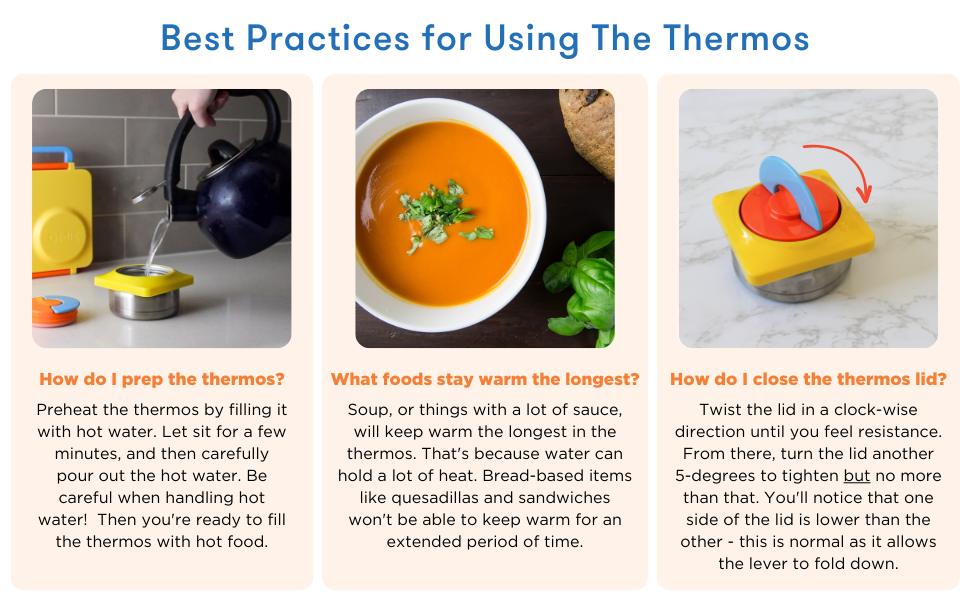 Best Practices for Using The Thermos

How do I prep the thermos?

Preheat the thermos by filling it with hot water. Let sit for a few minutes, and then carefully pour out the hot water. Be careful when handling hot water! Then you're ready to fill the thermos with hot food.

What foods stay warm the longest?

Soup, or things with a lot of sauce, will keep warm the longest in the thermos. That's because water can hold a lot of heat. Bread-based items like quesadillas and sandwiches won't be able to keep warm for an extended period of time.

How do I close the thermos lid?

Twist the lid in a clock-wise direction until you feel resistance. From there, turn the lid another 5-degrees to tighten but no more than that. You'll notice that one side of the lid is lower than the other - this is normal as it allows the lever to fold down.